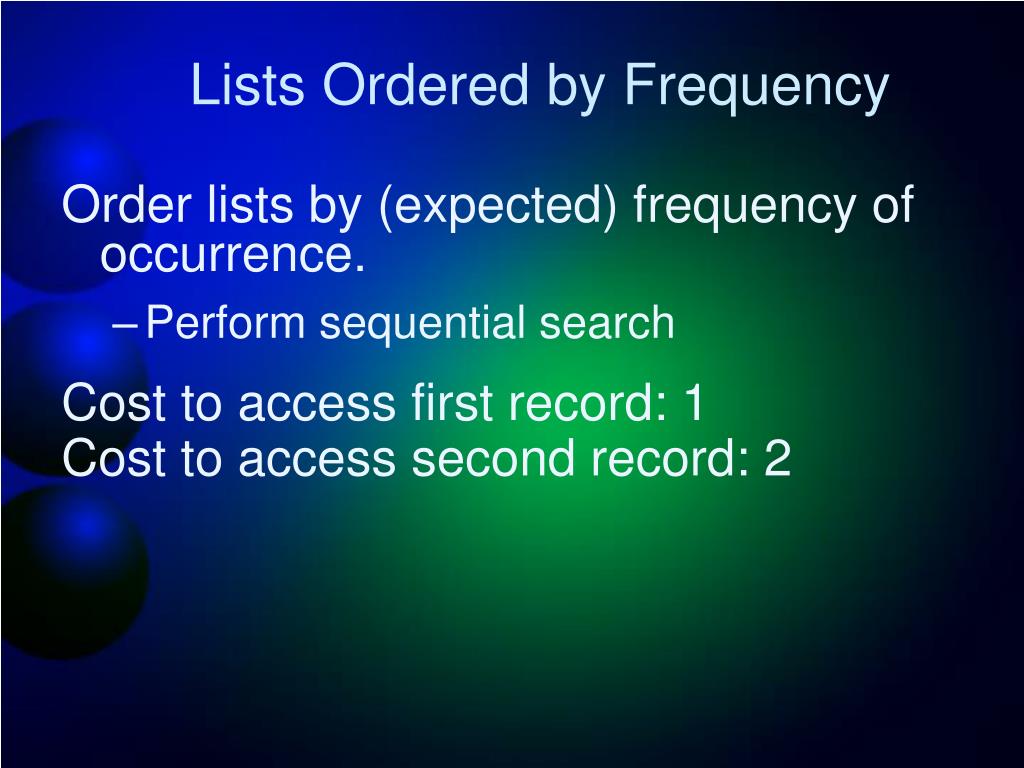 Lists Ordered by Frequency

Order lists by (expected) frequency of occurrence.

– Perform sequential search

Cost to access first record: 1
Cost to access second record: 2